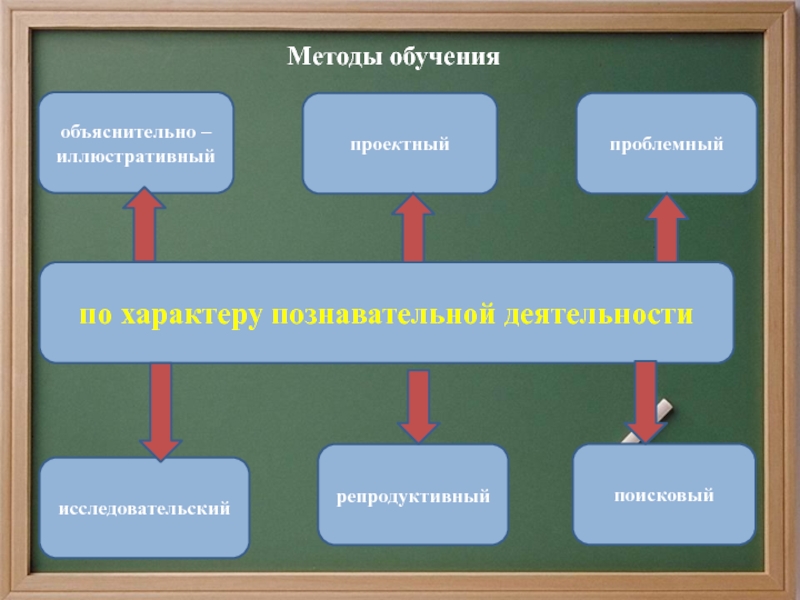 Методы обучения

объяснительно – иллюстративный

проектный

проблемный

по характеру познавательной деятельности

исследовательский

репродуктивный

поисковый